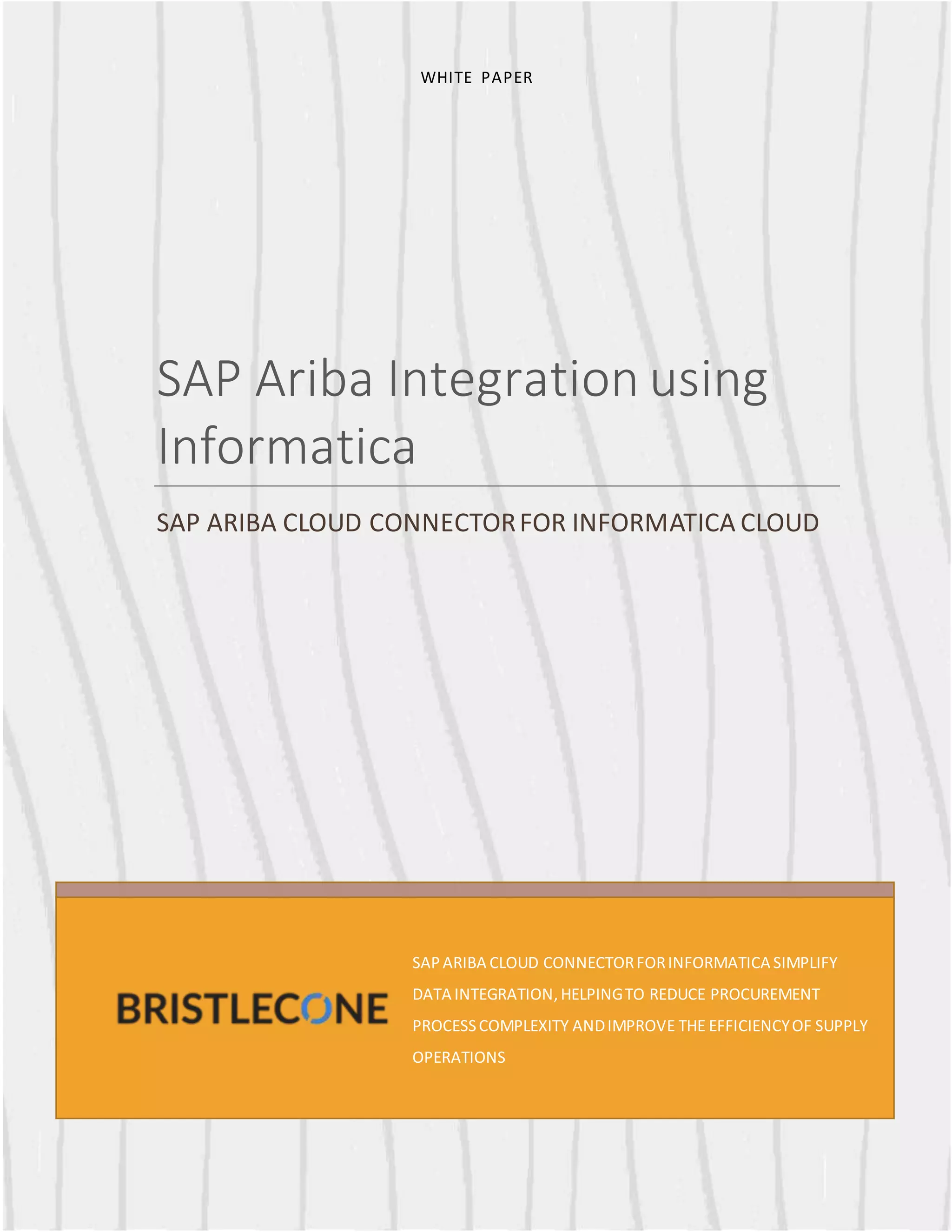 WHITE PAPER

SAP Ariba Integration using Informatica

SAP ARIBA CLOUD CONNECTOR FOR INFORMATICA CLOUD

BRISTLECONE

SAP ARIBA CLOUD CONNECTOR FOR INFORMATICA SIMPLIFY DATA INTEGRATION, HELPING TO REDUCE PROCUREMENT PROCESS COMPLEXITY AND IMPROVE THE EFFICIENCY OF SUPPLY OPERATIONS